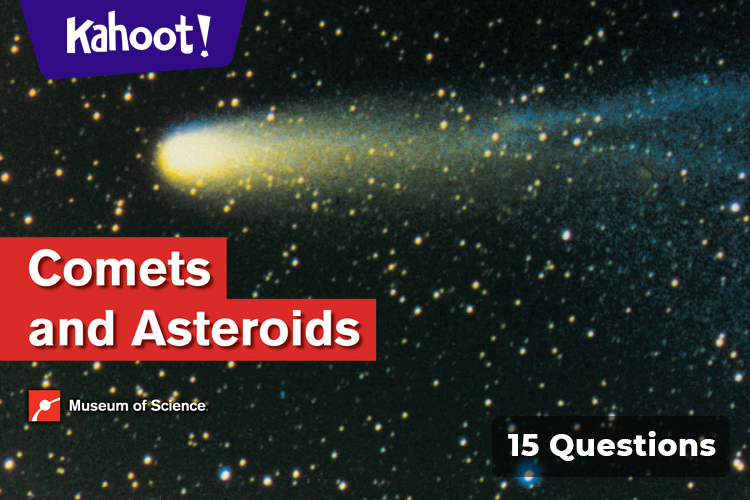 Kahoot!

Comets and Asteroids

Museum of Science

15 Questions